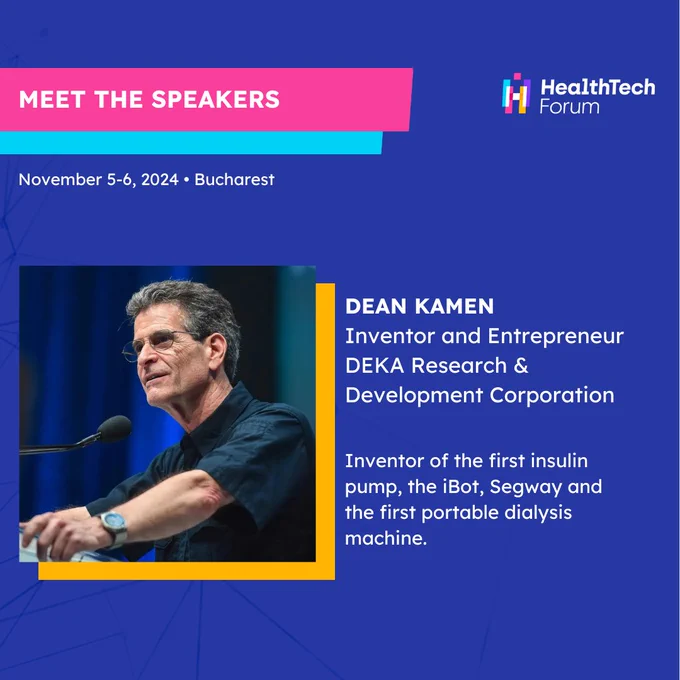 MEET THE SPEAKERS

HealthTech Forum

November 5-6, 2024 • Bucharest

DEAN KAMEN
Inventor and Entrepreneur
DEKA Research & Development Corporation

Inventor of the first insulin pump, the iBot, Segway and the first portable dialysis machine.